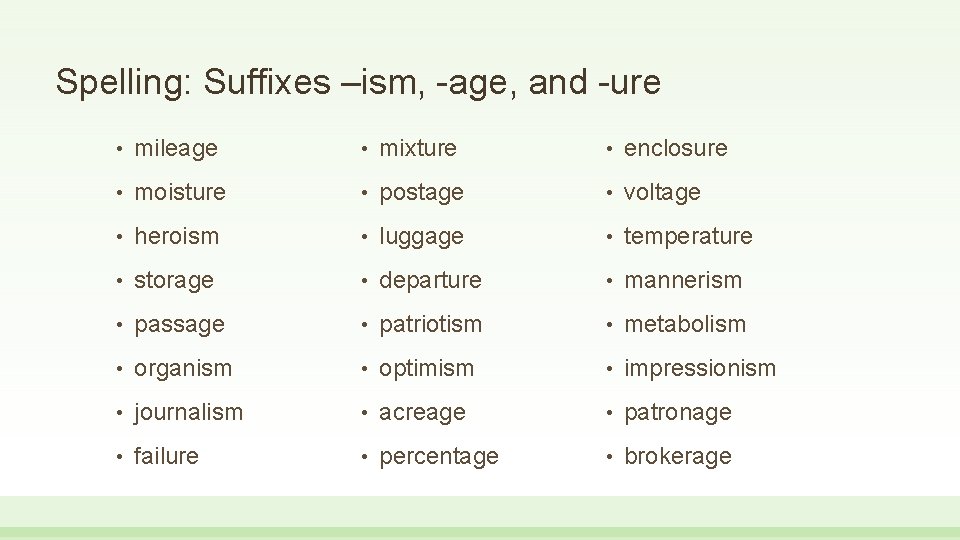 Spelling: Suffixes –ism, -age, and -ure

• mileage
• moisture
• heroism
• storage
• passage
• organism
• journalism
• failure

• mixture
• postage
• luggage
• departure
• patriotism
• optimism
• acreage
• percentage

• enclosure
• voltage
• temperature
• mannerism
• metabolism
• impressionism
• patronage
• brokerage